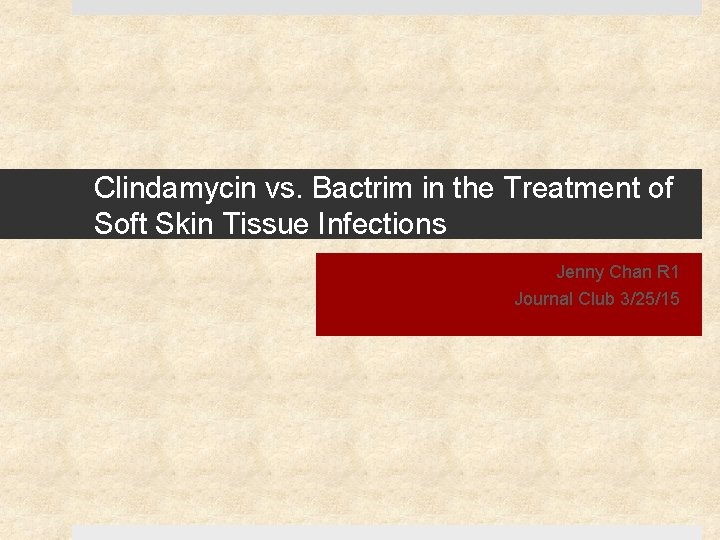 Clindamycin vs. Bactrim in the Treatment of Soft Skin Tissue Infections

Jenny Chan R1
Journal Club 3/25/15